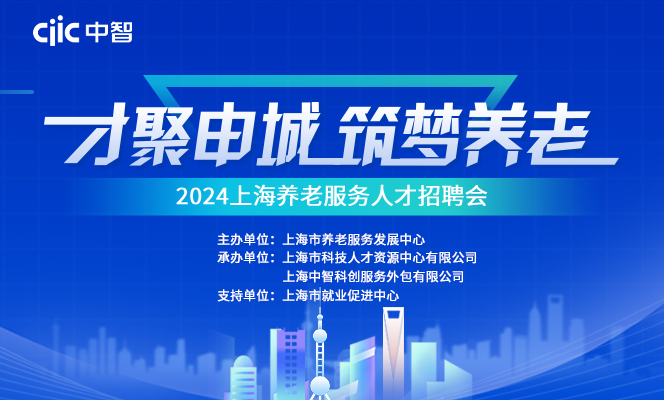 ciic 中智

才聚申城 筑梦养老

2024上海养老服务人才招聘会

主办单位：上海市养老服务发展中心
承办单位：上海市科技人才资源中心有限公司
上海中智科创服务外包有限公司
支持单位：上海市就业促进中心